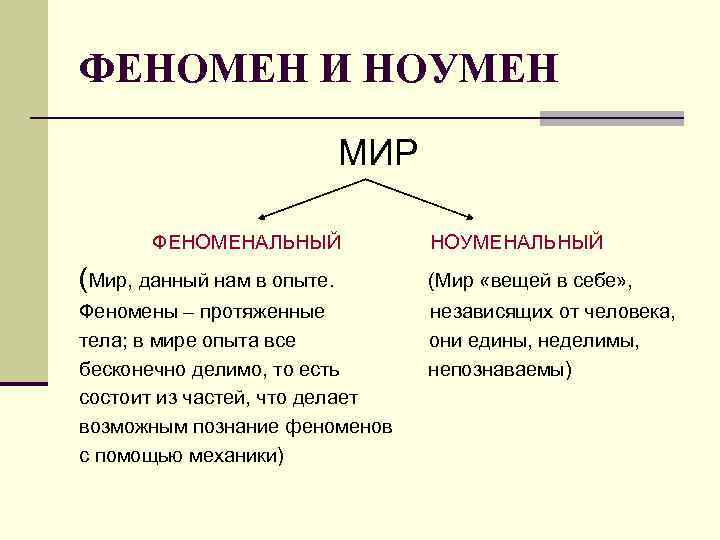 ФЕНОМЕН И НОУМЕН

МИР

ФЕНОМЕНАЛЬНЫЙ

(Мир, данный нам в опыте. Феномены – протяженные тела; в мире опыта все бесконечно делимо, то есть состоит из частей, что делает возможным познание феноменов с помощью механики)

НОУМЕНАЛЬНЫЙ

(Мир «вещей в себе», независящих от человека, они едины, неделимы, непознаваемы)